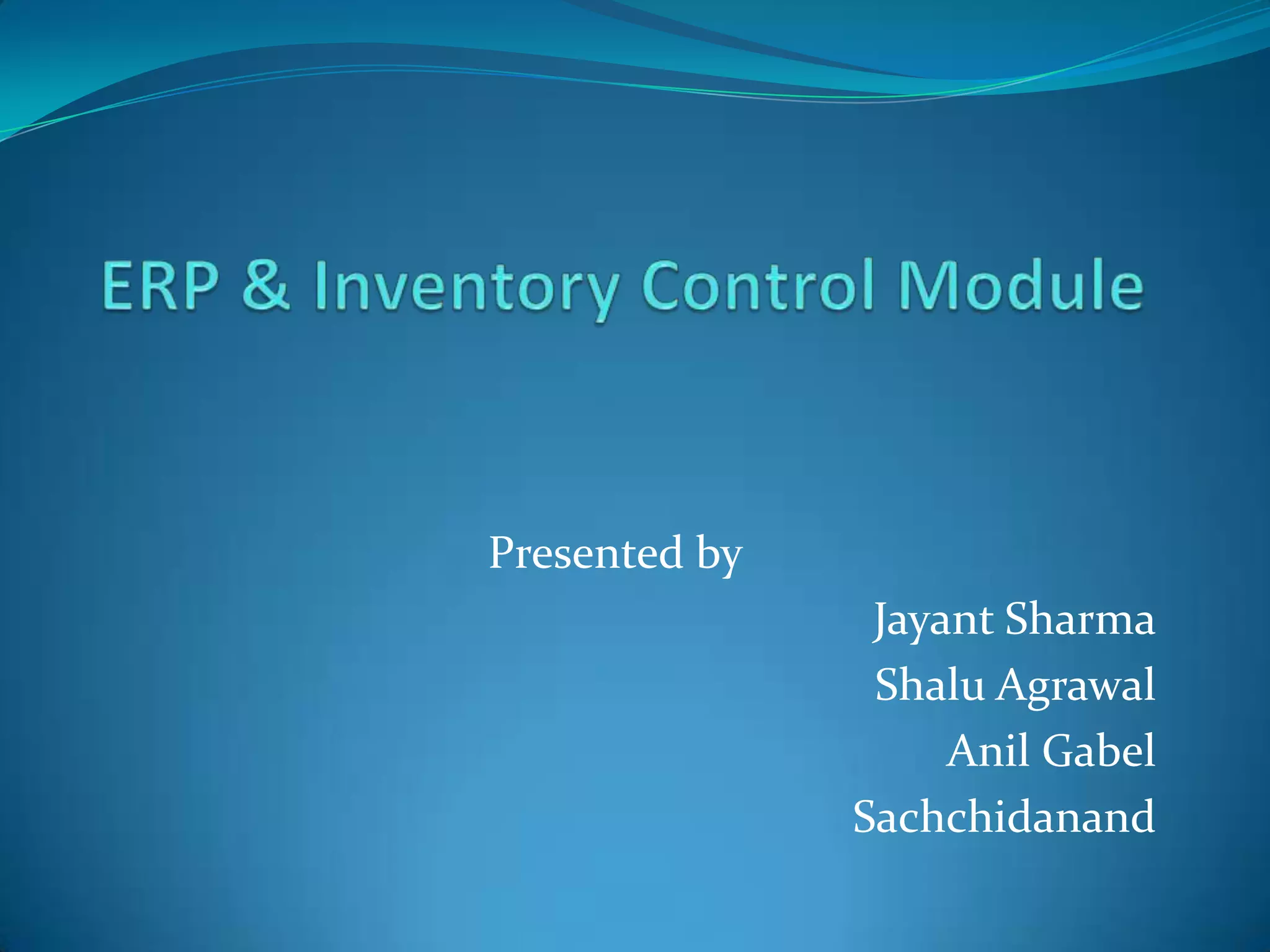 ERP & Inventory Control Module

Presented by

Jayant Sharma
Shalu Agrawal
Anil Gabel
Sachchidanand